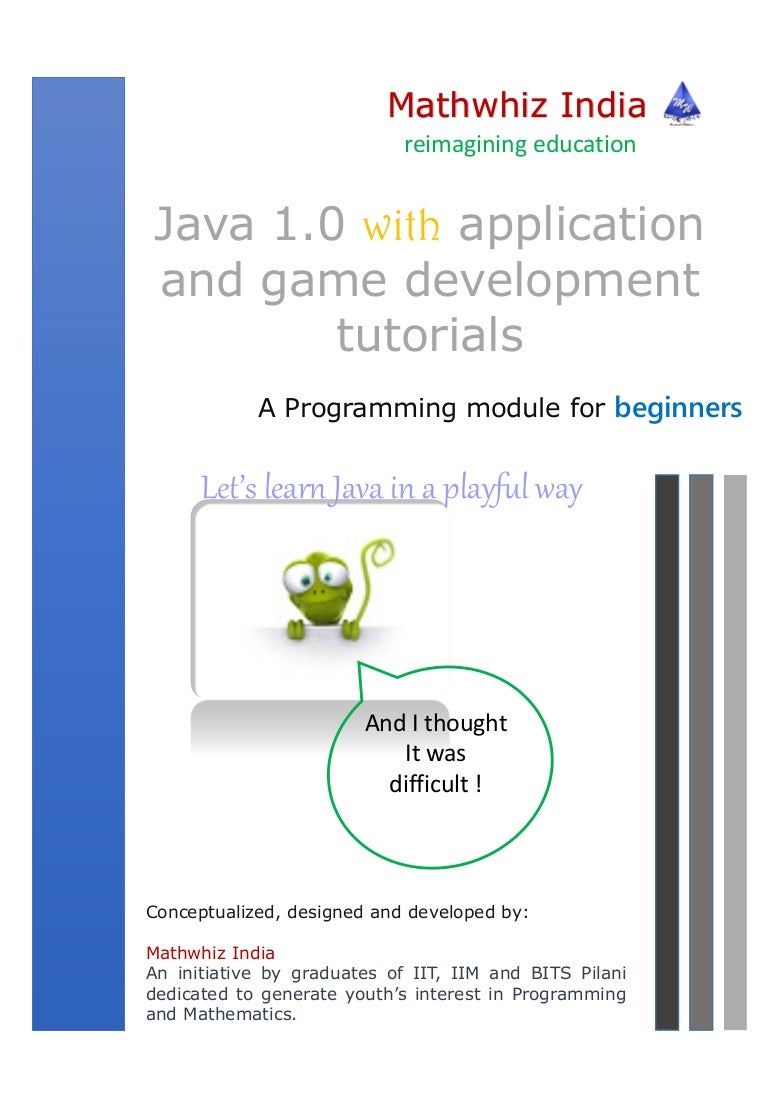 Mathwhiz India
reimagining education

Java 1.0 with application and game development tutorials

A Programming module for beginners

Let's learn Java in a playful way

And I thought It was difficult !

Conceptualized, designed and developed by:

Mathwhiz India
An initiative by graduates of IIT, IIM and BITS Pilani dedicated to generate youth's interest in Programming and Mathematics.